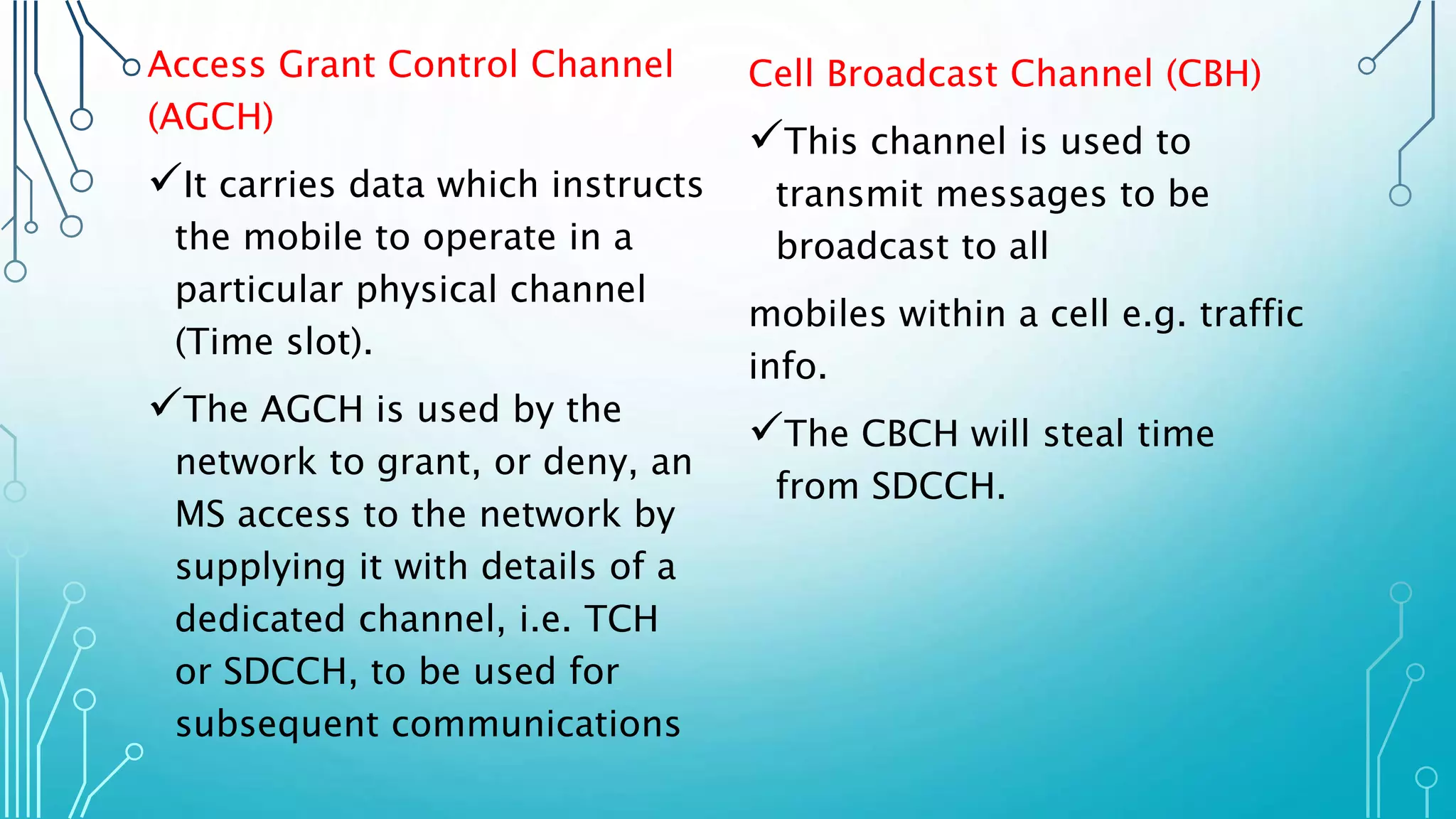 Access Grant Control Channel (AGCH)

✓It carries data which instructs the mobile to operate in a particular physical channel (Time slot).

✓The AGCH is used by the network to grant, or deny, an MS access to the network by supplying it with details of a dedicated channel, i.e. TCH or SDCCH, to be used for subsequent communications

Cell Broadcast Channel (CBH)

✓This channel is used to transmit messages to be broadcast to all

mobiles within a cell e.g. traffic info.

✓The CBCH will steal time from SDCCH.